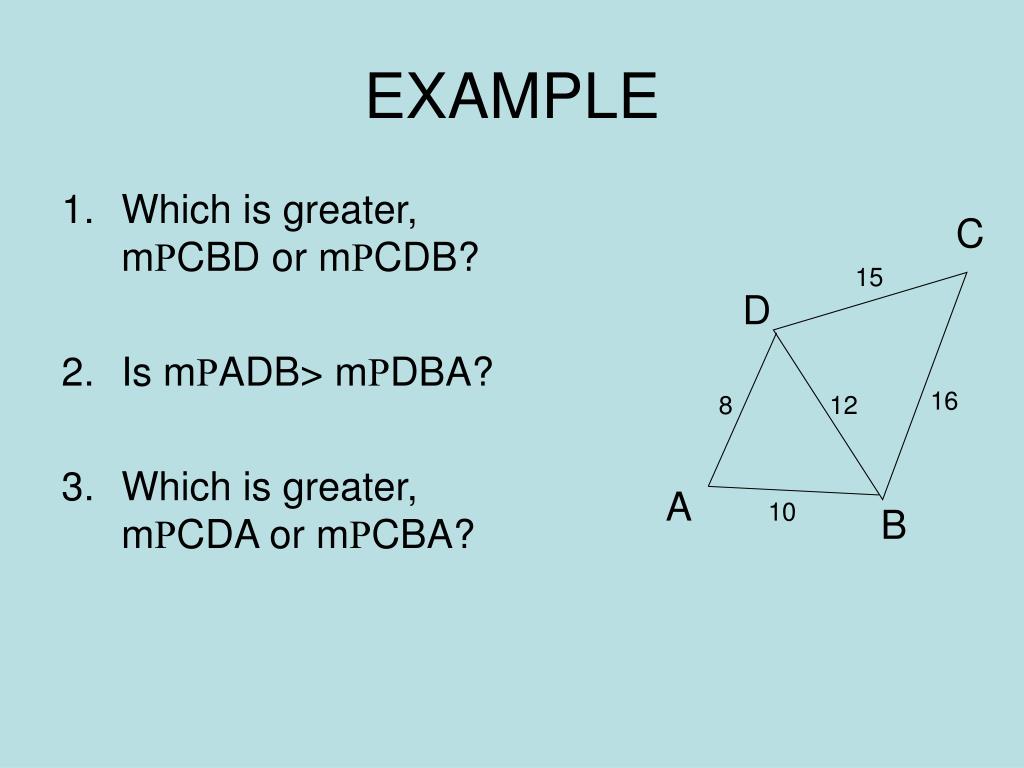 EXAMPLE

1. Which is greater, mPCBD or mPCDB?

2. Is mPADB> mPDBA?

3. Which is greater, mPCDA or mPCBA?

C
15
D
8
12
16
A
10
B